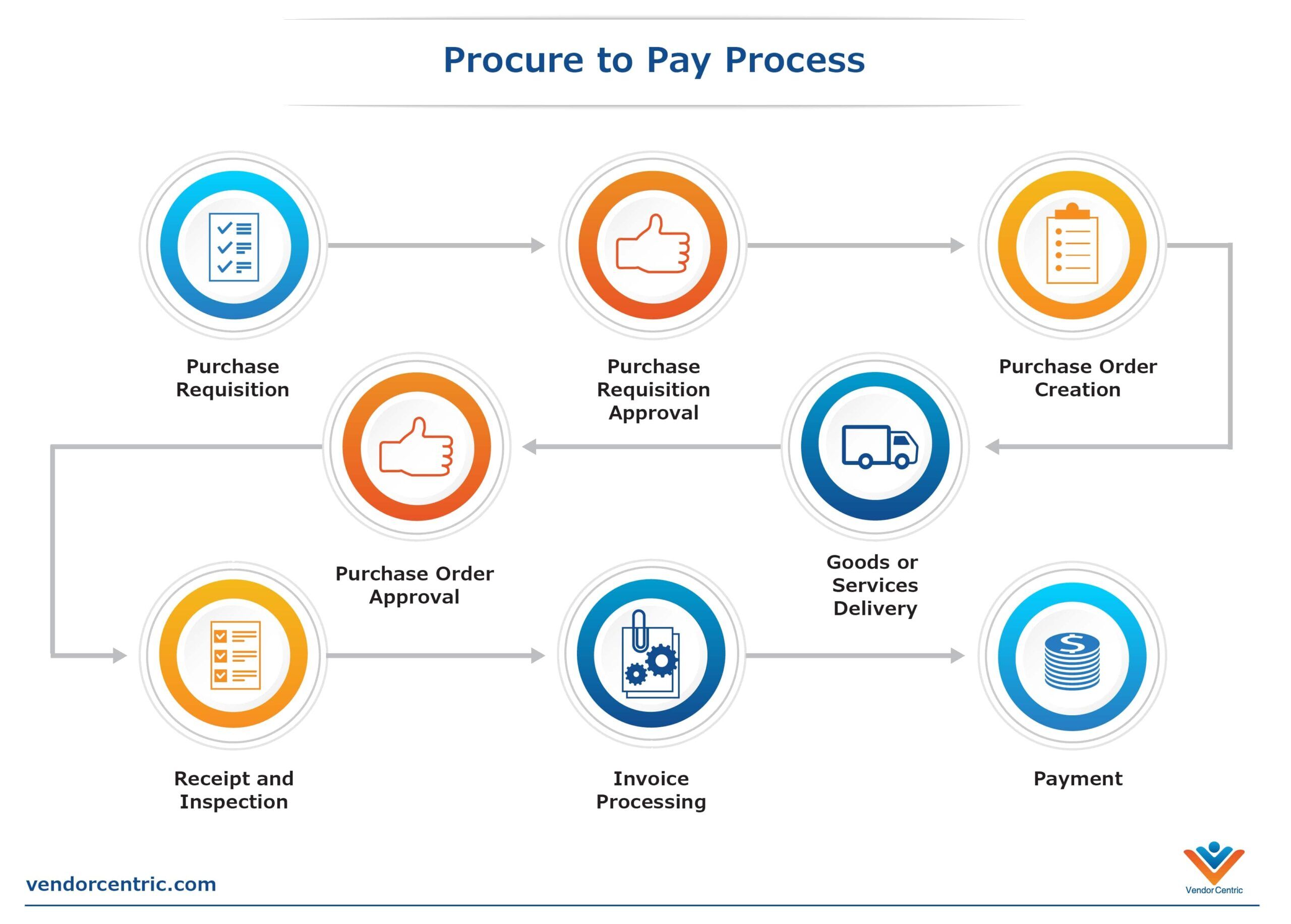 Procure to Pay Process

Purchase Requisition

Purchase Requisition Approval

Purchase Order Creation

Goods or Services Delivery

Purchase Order Approval

Receipt and Inspection

Invoice Processing

Payment

vendorcentric.com

Vendor Centric